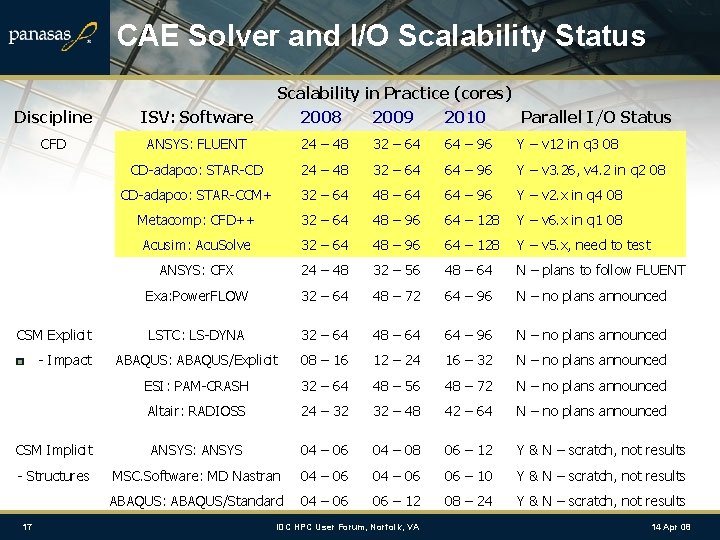 panasas

CAE Solver and I/O Scalability Status

Scalability in Practice (cores)

| Discipline | ISV: Software | 2008 | 2009 | 2010 | Parallel I/O Status |
|---|---|---|---|---|---|
| CFD | ANSYS: FLUENT | 24 – 48 | 32 – 64 | 64 – 96 | Y – v12 in q3 08 |
| | CD-adapco: STAR-CD | 24 – 48 | 32 – 64 | 64 – 96 | Y – v3.26, v4.2 in q2 08 |
| | CD-adapco: STAR-CCM+ | 32 – 64 | 48 – 64 | 64 – 96 | Y – v2.x in q4 08 |
| | Metacomp: CFD++ | 32 – 64 | 48 – 96 | 64 – 128 | Y – v6.x in q1 08 |
| | Acusim: AcuSolve | 32 – 64 | 48 – 96 | 64 – 128 | Y – v5.x, need to test |
| | ANSYS: CFX | 24 – 48 | 32 – 56 | 48 – 64 | N – plans to follow FLUENT |
| | Exa:PowerFLOW | 32 – 64 | 48 – 72 | 64 – 96 | N – no plans announced |
| CSM Explicit | LSTC: LS-DYNA | 32 – 64 | 48 – 64 | 64 – 96 | N – no plans announced |
| - Impact | ABAQUS: ABAQUS/Explicit | 08 – 16 | 12 – 24 | 16 – 32 | N – no plans announced |
| | ESI: PAM-CRASH | 32 – 64 | 48 – 56 | 48 – 72 | N – no plans announced |
| | Altair: RADIOSS | 24 – 32 | 32 – 48 | 42 – 64 | N – no plans announced |
| CSM Implicit | ANSYS: ANSYS | 04 – 06 | 04 – 08 | 06 – 12 | Y & N – scratch, not results |
| - Structures | MSC.Software: MD Nastran | 04 – 06 | 04 – 06 | 06 – 10 | Y & N – scratch, not results |
| | ABAQUS: ABAQUS/Standard | 04 – 06 | 06 – 12 | 08 – 24 | Y & N – scratch, not results |

17 IDC HPC User Forum, Norfolk, VA 14 Apr 08